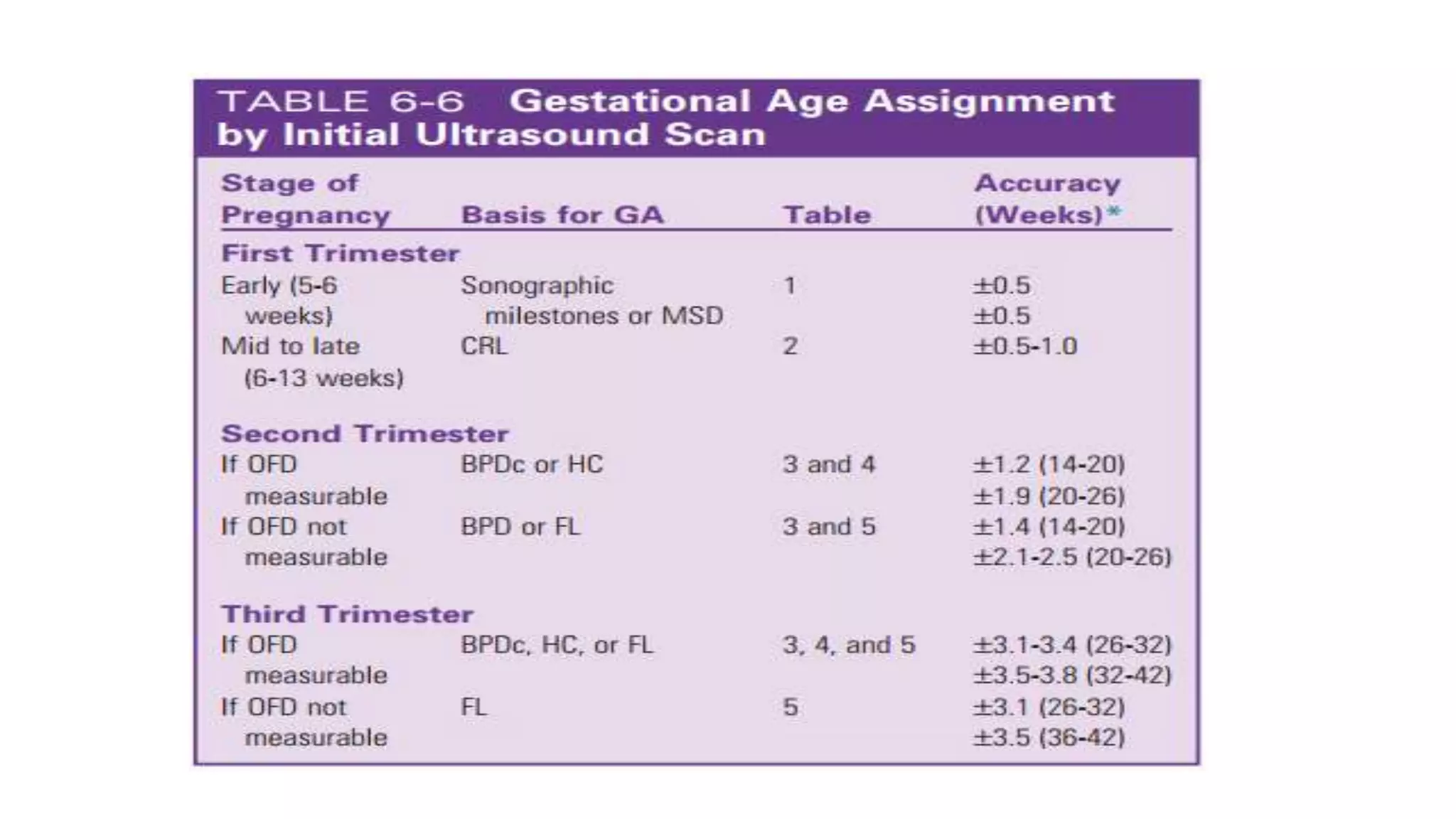 TABLE 6-6 Gestational Age Assignment by Initial Ultrasound Scan

| Stage of Pregnancy | Basis for GA | Table | Accuracy (Weeks)* |
|---|---|---|---|
| **First Trimester** | | | |
| Early (5-6 weeks) | Sonographic milestones or MSD | 1 | ±0.5 ±0.5 |
| Mid to late (6-13 weeks) | CRL | 2 | ±0.5-1.0 |
| **Second Trimester** | | | |
| If OFD measurable | BPDc or HC | 3 and 4 | ±1.2 (14-20) ±1.9 (20-26) |
| If OFD not measurable | BPD or FL | 3 and 5 | ±1.4 (14-20) ±2.1-2.5 (20-26) |
| **Third Trimester** | | | |
| If OFD measurable | BPDc, HC, or FL | 3, 4, and 5 | ±3.1-3.4 (26-32) ±3.5-3.8 (32-42) |
| If OFD not measurable | FL | 5 | ±3.1 (26-32) ±3.5 (36-42) |